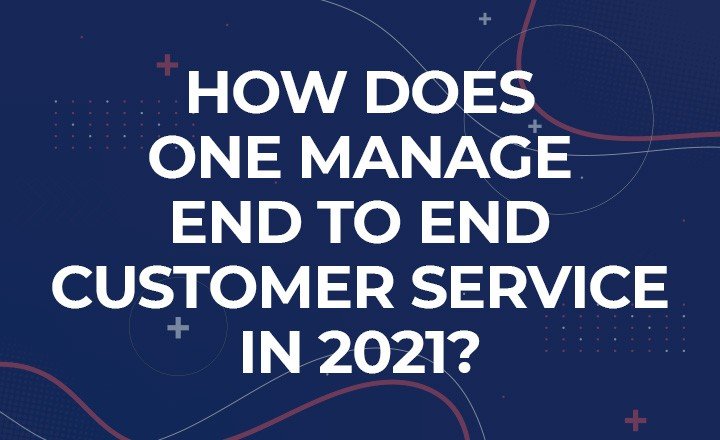 HOW DOES ONE MANAGE END TO END CUSTOMER SERVICE IN 2021?